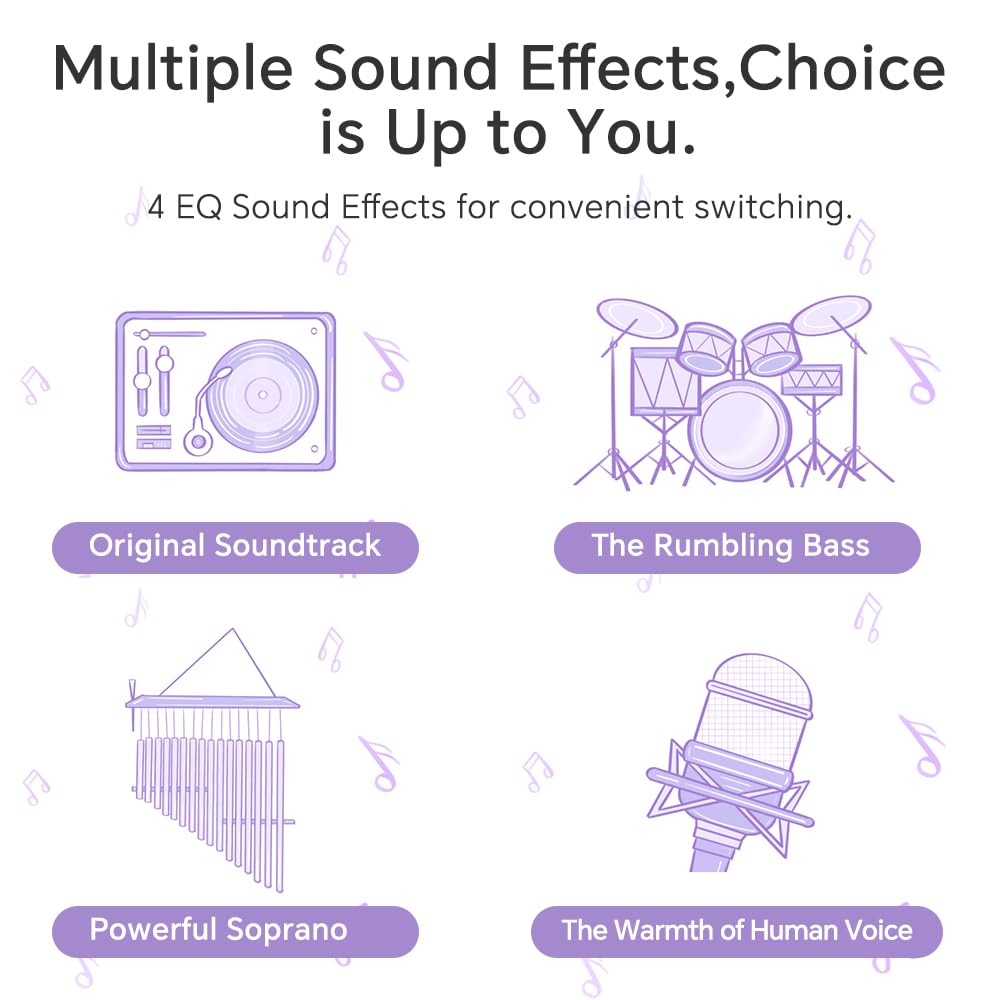 Multiple Sound Effects,Choice is Up to You.

4 EQ Sound Effects for convenient switching.

Original Soundtrack

The Rumbling Bass

Powerful Soprano

The Warmth of Human Voice